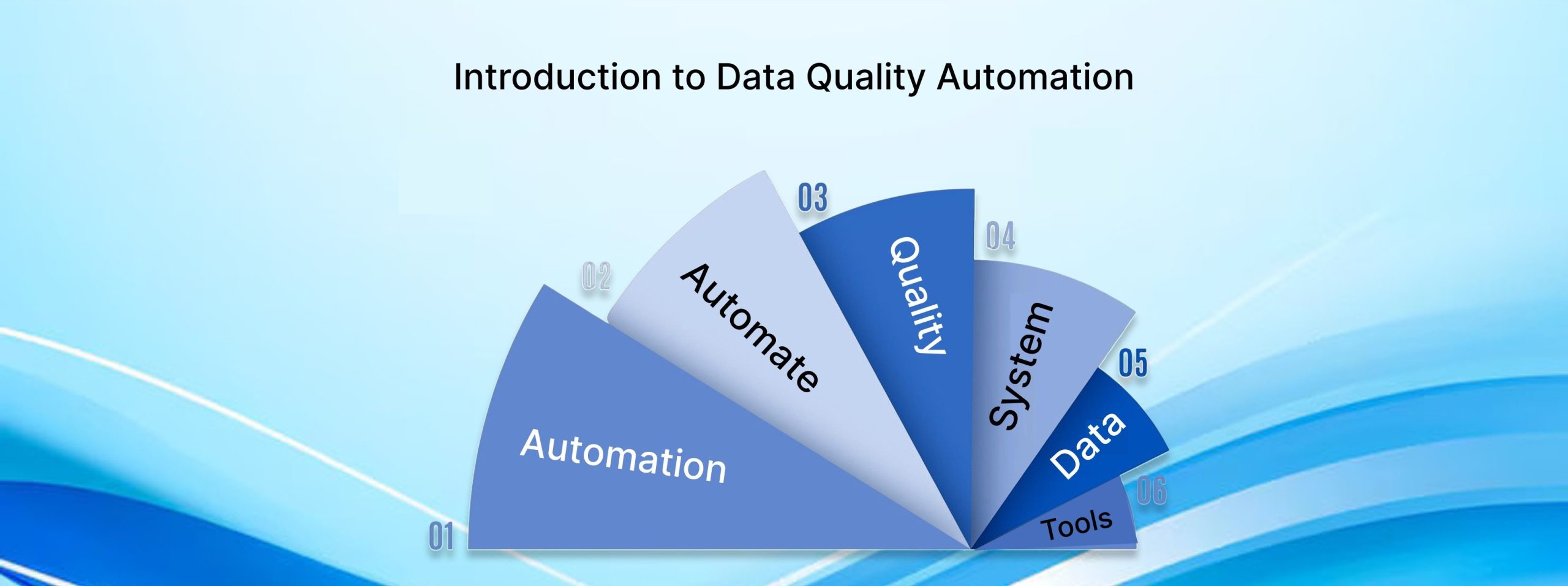 Introduction to Data Quality Automation

01 Automation
02 Automate
03 Quality
04 System
05 Data
06 Tools